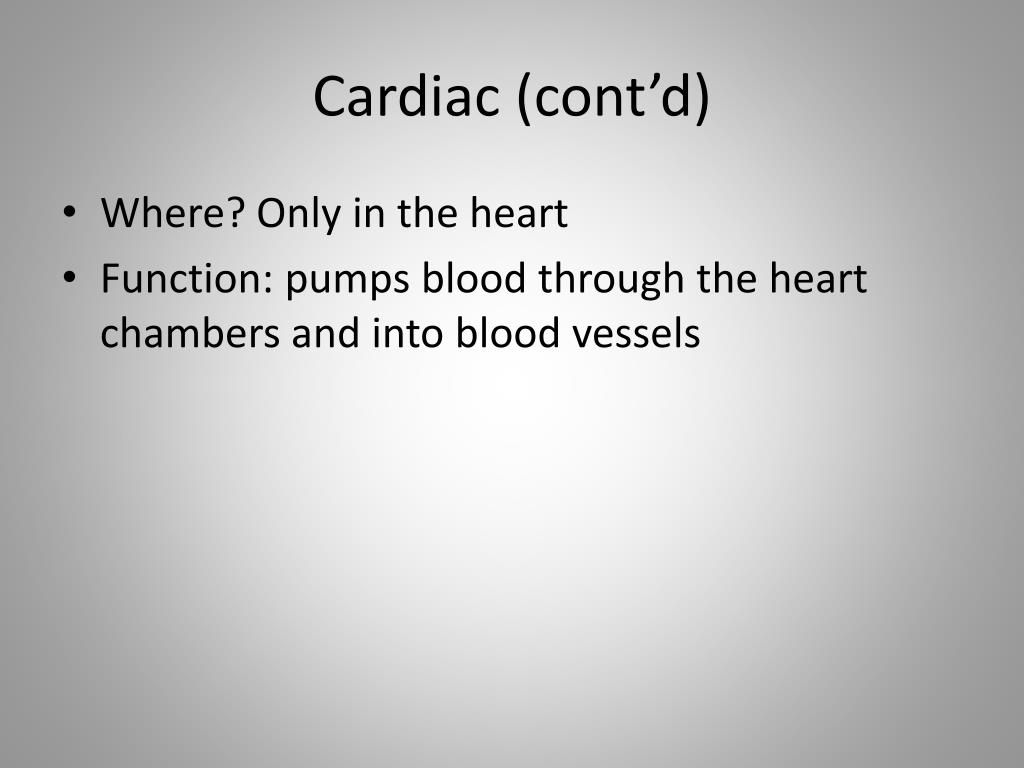 Cardiac (cont’d)

• Where? Only in the heart
• Function: pumps blood through the heart chambers and into blood vessels